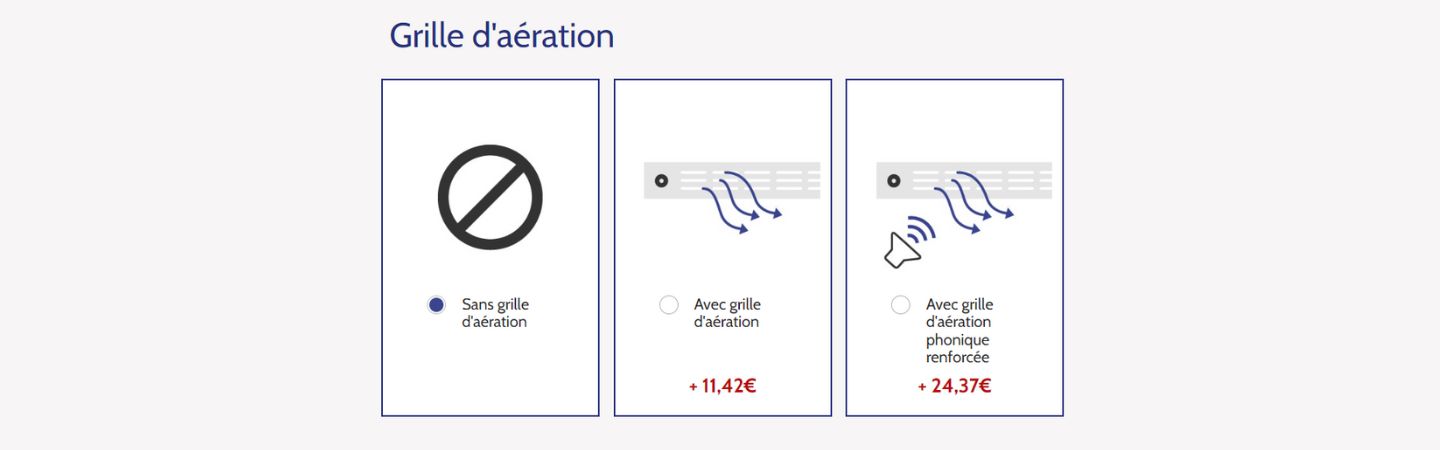 Grille d'aération

Sans grille d'aération

Avec grille d'aération

+ 11,42€

Avec grille d'aération phonique renforcée

+ 24,37€